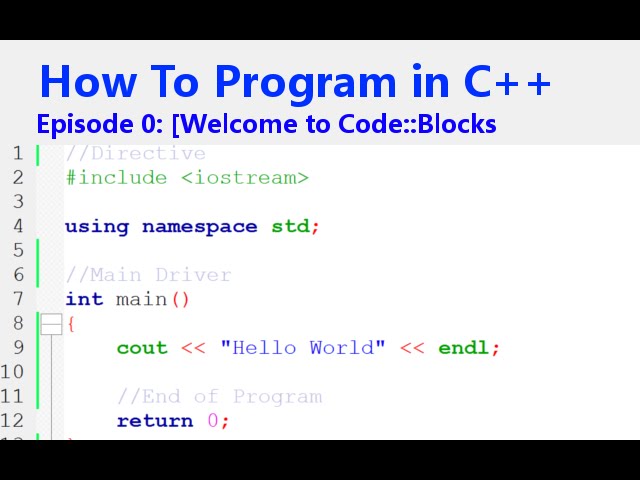 How To Program in C++
Episode 0: [Welcome to Code::Blocks

1 //Directive
2 #include <iostream>
3
4 using namespace std;
5
6 //Main Driver
7 int main()
8 {
9 cout << "Hello World" << endl;
10
11 //End of Program
12 return 0;